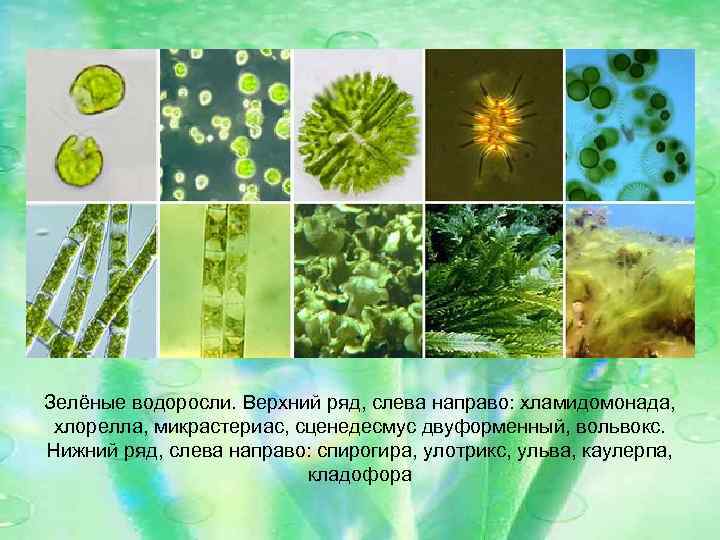 Зелёные водоросли. Верхний ряд, слева направо: хламидомонада, хлорелла, микрастериас, сценедесмус двуформенный, вольвокс. Нижний ряд, слева направо: спирогира, улотрикс, ульва, каулерпа, кладофора